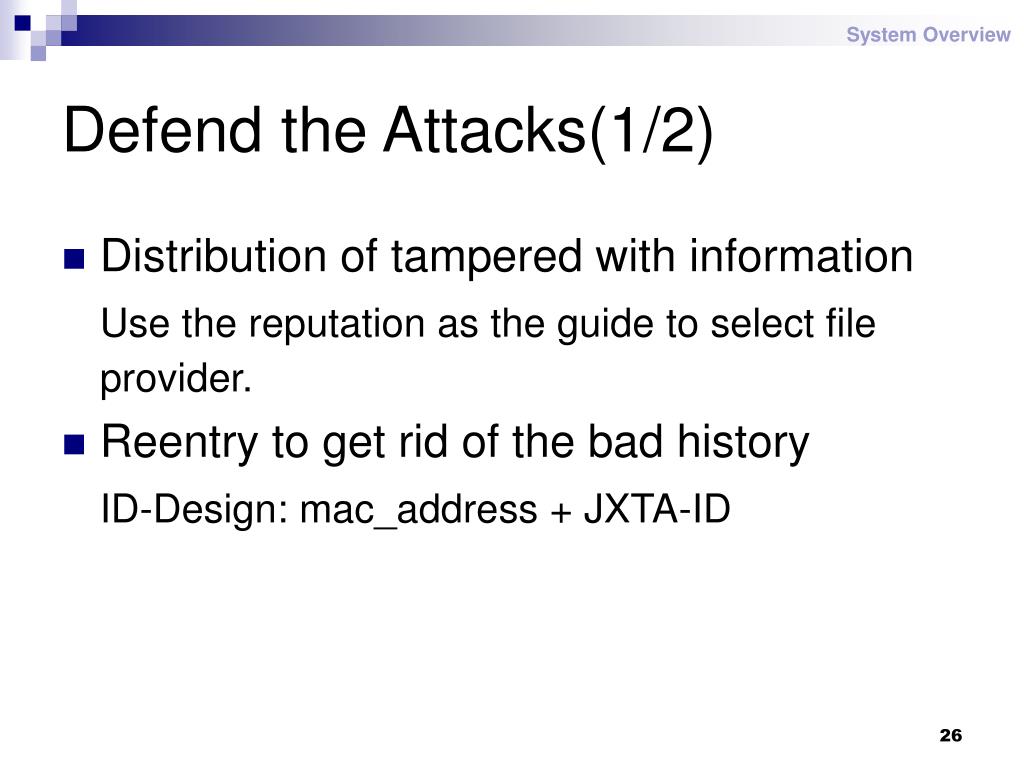 System Overview

Defend the Attacks(1/2)

Distribution of tampered with information

Use the reputation as the guide to select file provider.

Reentry to get rid of the bad history

ID-Design: mac_address + JXTA-ID

26